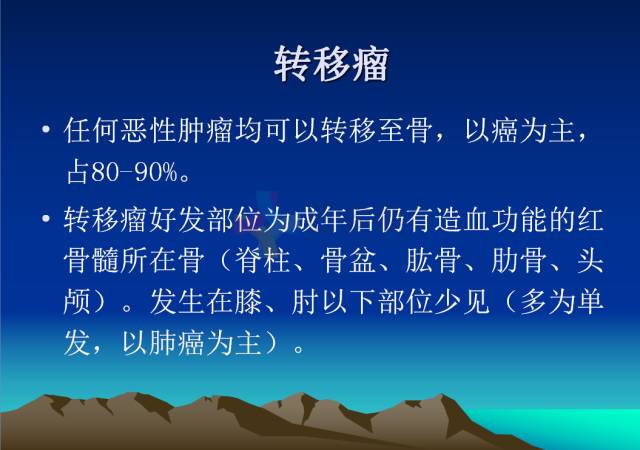 转移瘤

• 任何恶性肿瘤均可以转移至骨，以癌为主，占80-90%。

• 转移瘤好发部位为成年后仍有造血功能的红骨髓所在骨（脊柱、骨盆、肱骨、肋骨、头颅）。发生在膝、肘以下部位少见（多为单发，以肺癌为主）。